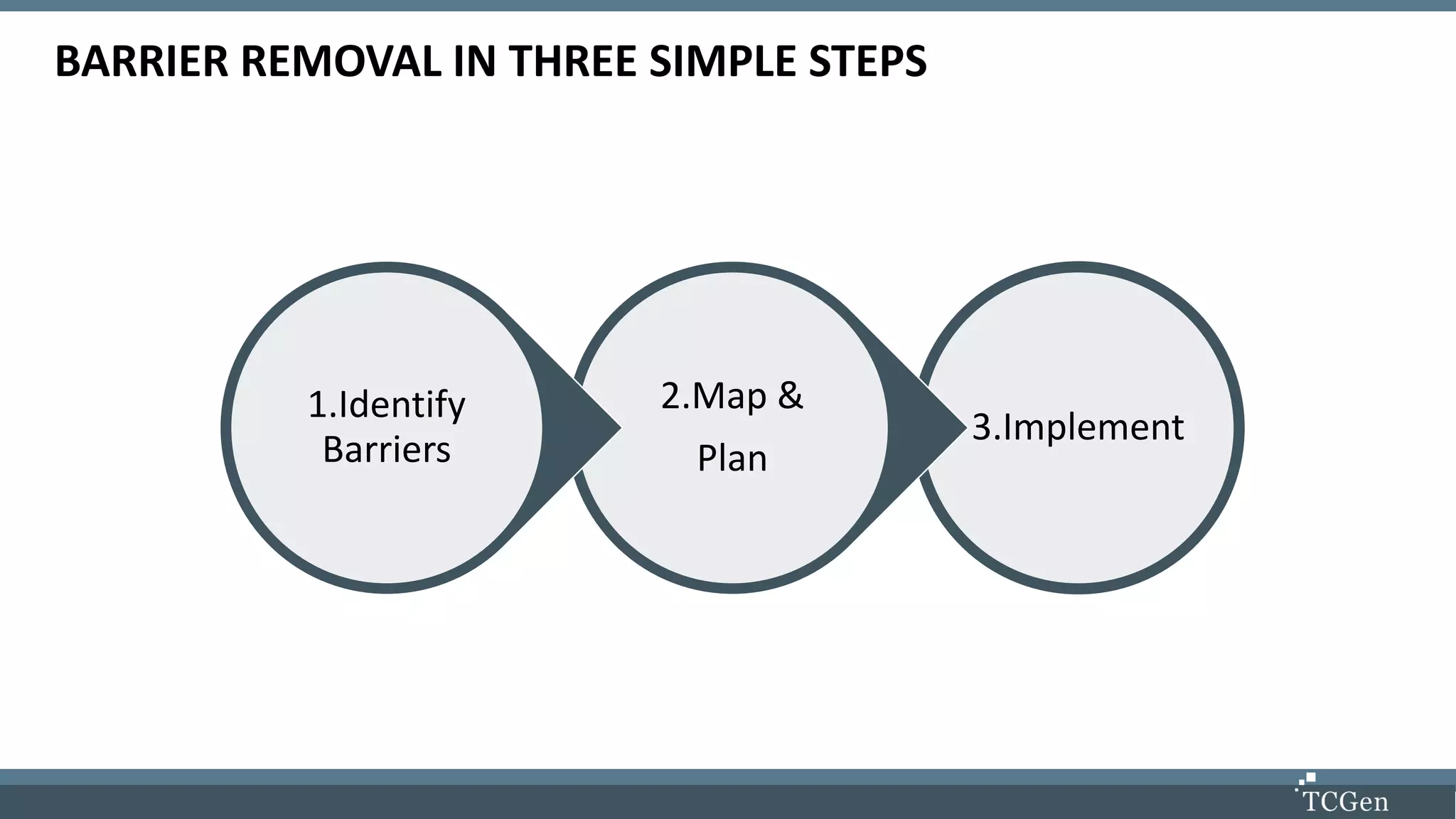 BARRIER REMOVAL IN THREE SIMPLE STEPS

1.Identify Barriers

2.Map & Plan

3.Implement

TCGen